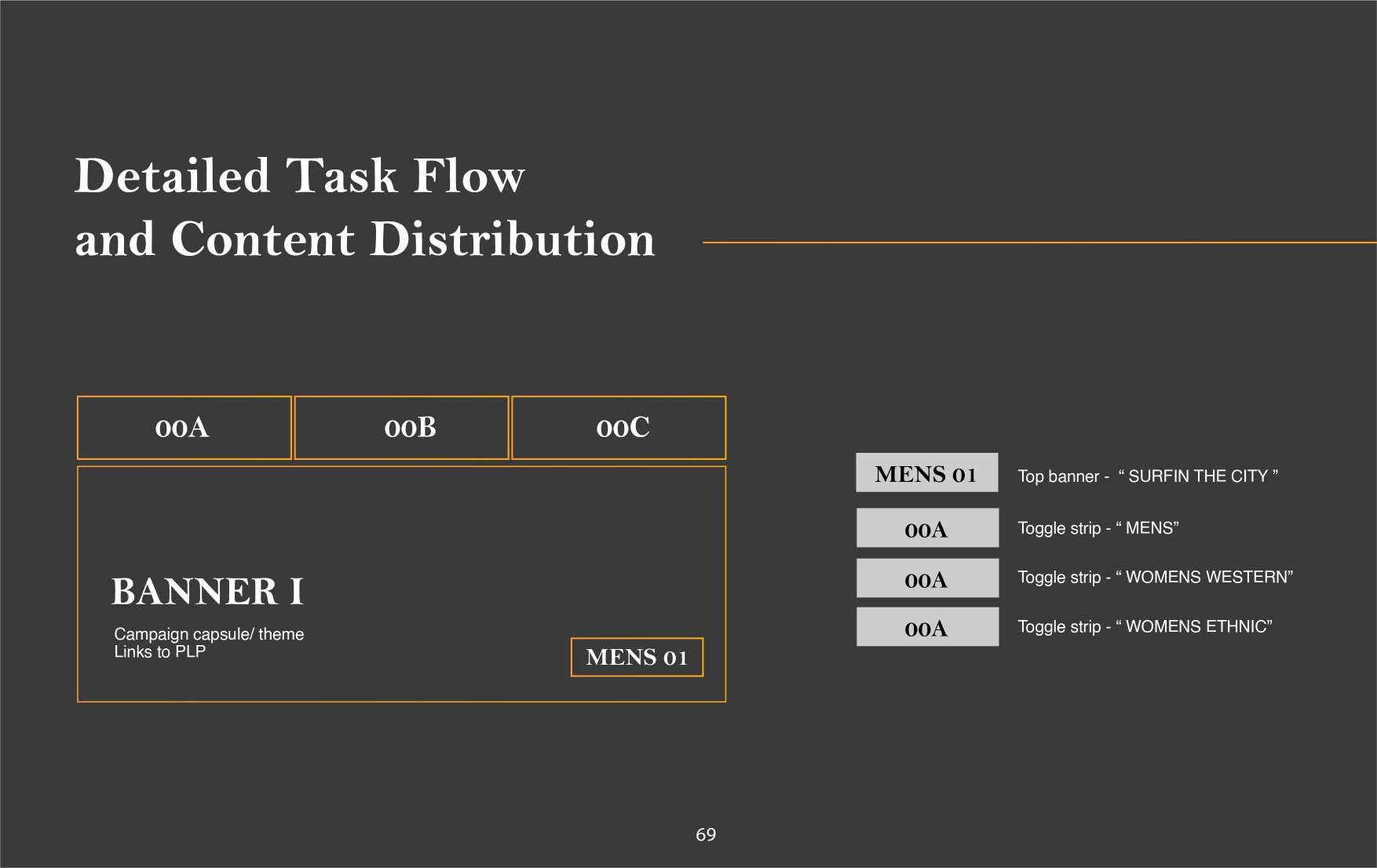 Detailed Task Flow
and Content Distribution

00A

00B

00C

BANNER I

Campaign capsule/ theme
Links to PLP

MENS 01

MENS 01 Top banner - “ SURFIN THE CITY ”

00A Toggle strip - “ MENS”

00A Toggle strip - “ WOMENS WESTERN”

00A Toggle strip - “ WOMENS ETHNIC”

69